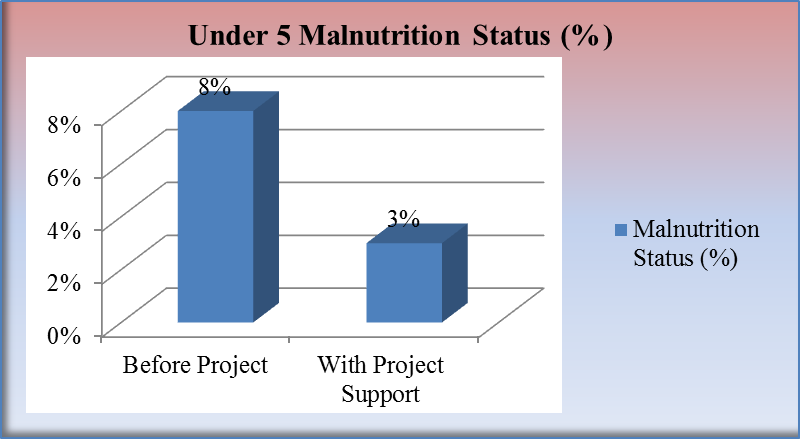 Under 5 Malnutrition Status (%)

8%
6%
4%
2%
0%

8%
3%

Before Project
With Project Support

Malnutrition Status (%)